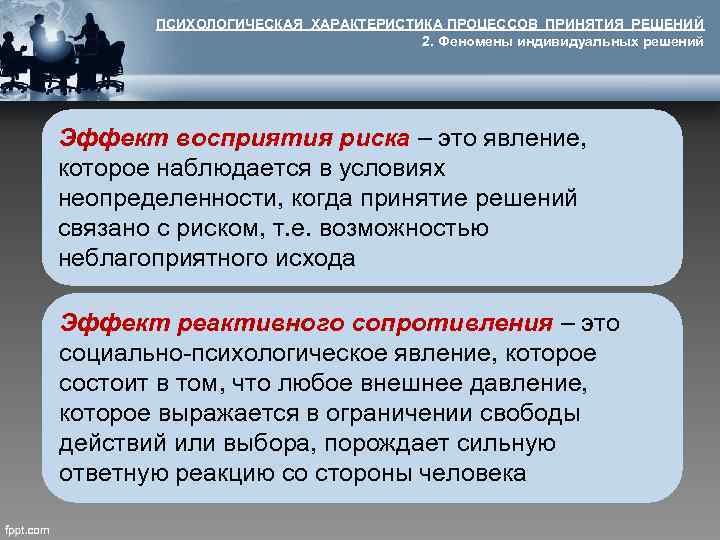 ПСИХОЛОГИЧЕСКАЯ ХАРАКТЕРИСТИКА ПРОЦЕССОВ ПРИНЯТИЯ РЕШЕНИЙ
2. Феномены индивидуальных решений

Эффект восприятия риска – это явление, которое наблюдается в условиях неопределенности, когда принятие решений связано с риском, т.е. возможностью неблагоприятного исхода

Эффект реактивного сопротивления – это социально-психологическое явление, которое состоит в том, что любое внешнее давление, которое выражается в ограничении свободы действий или выбора, порождает сильную ответную реакцию со стороны человека

fppt.com